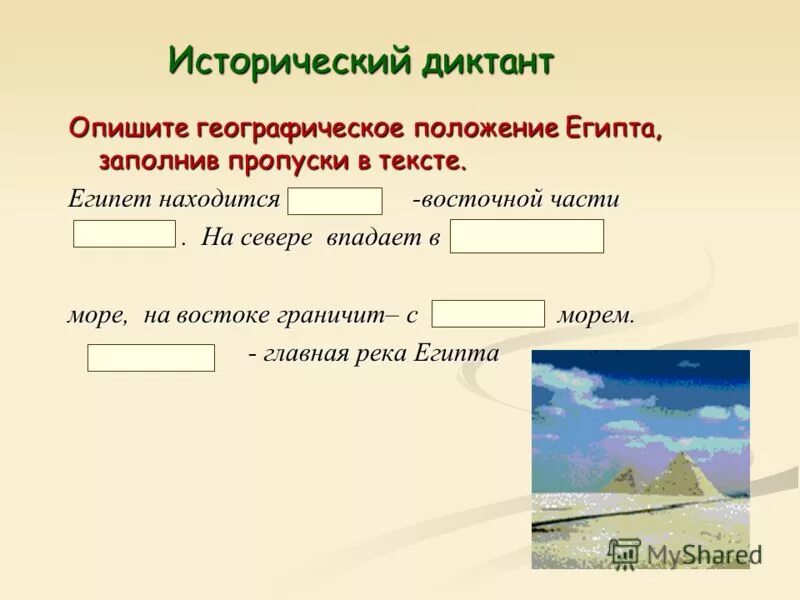 Исторический диктант

Опишите географическое положение Египта, заполнив пропуски в тексте.

Египет находится -восточной части . На севере впадает в

море, на востоке граничит– с морем.

- главная река Египта

MyShared